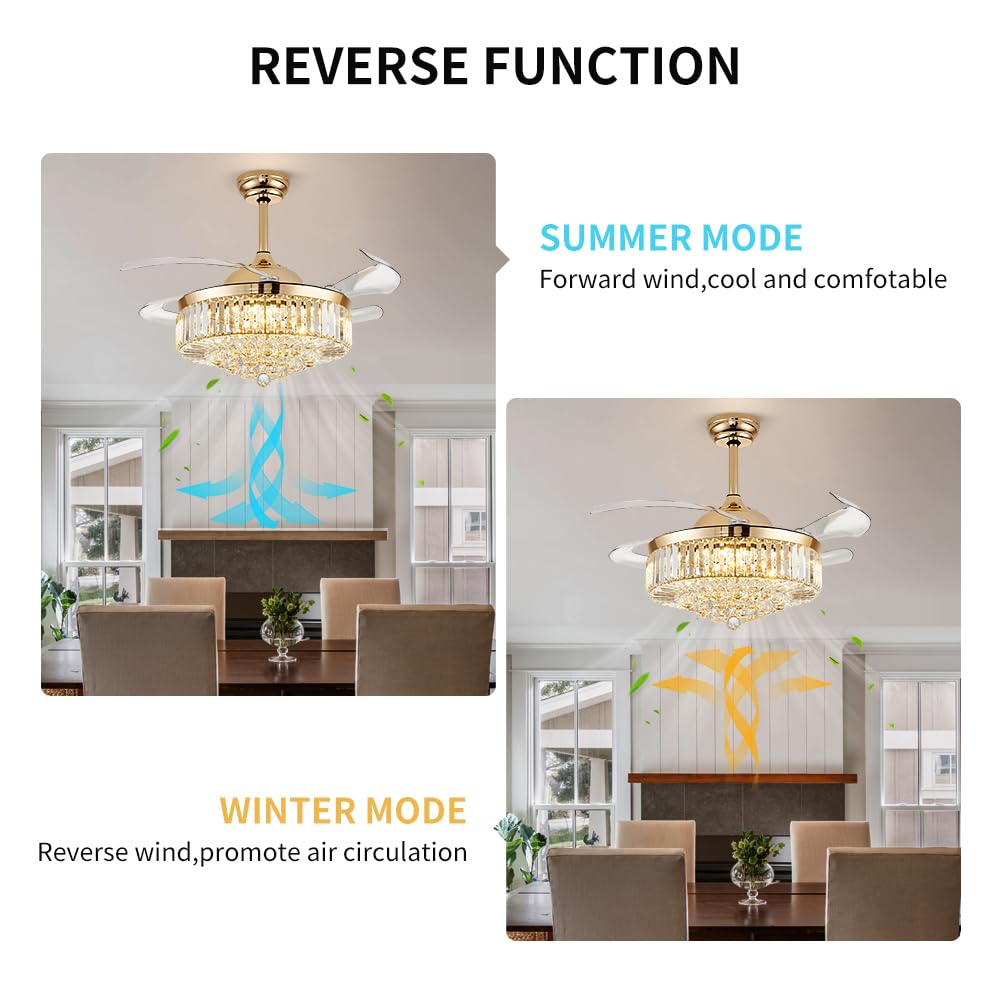 REVERSE FUNCTION

SUMMER MODE
Forward wind,cool and comfotable

WINTER MODE
Reverse wind,promote air circulation